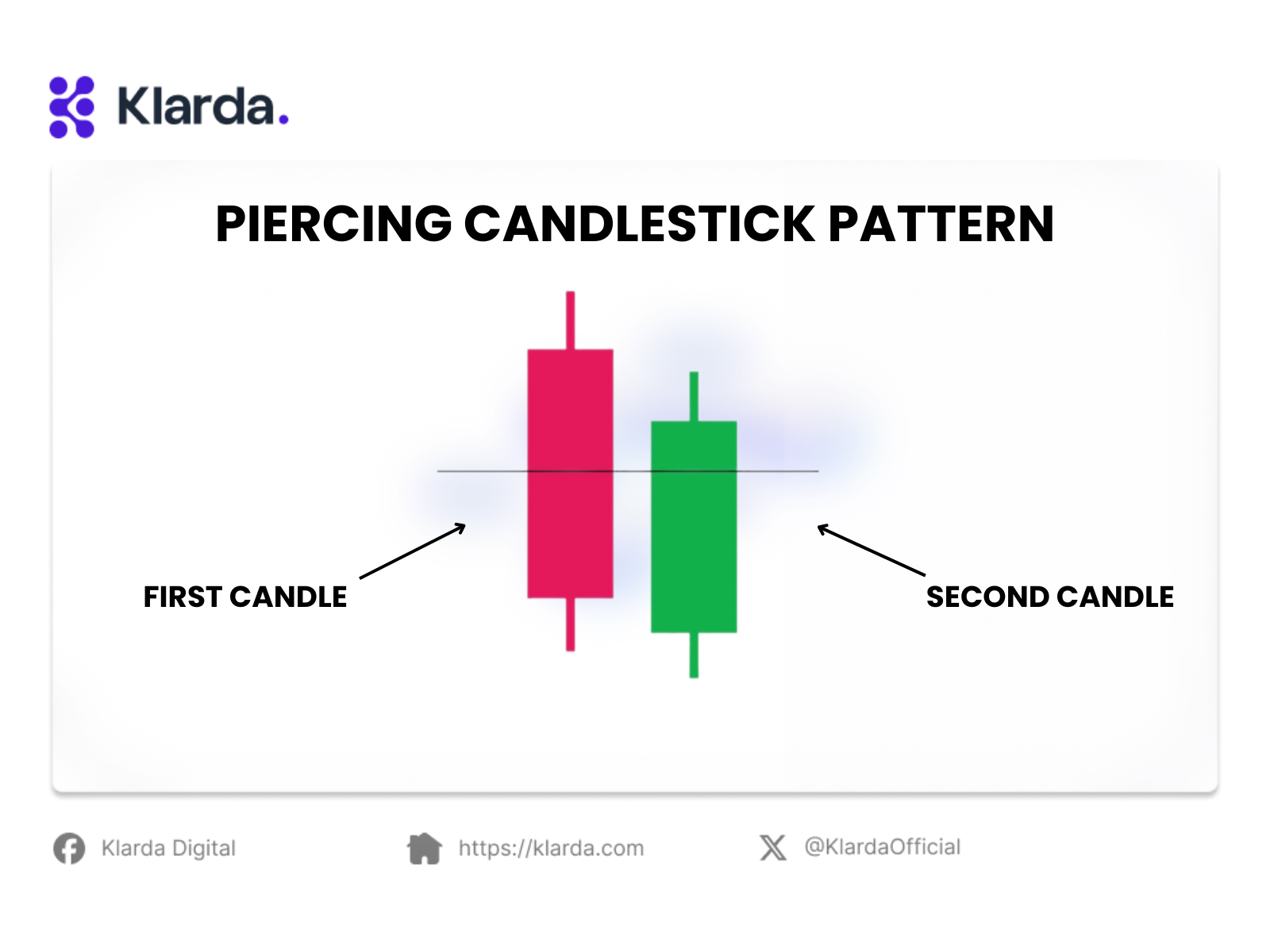 Klarda.

PIERCING CANDLESTICK PATTERN

FIRST CANDLE

SECOND CANDLE

Klarda Digital

https://klarda.com

@KlardaOfficial